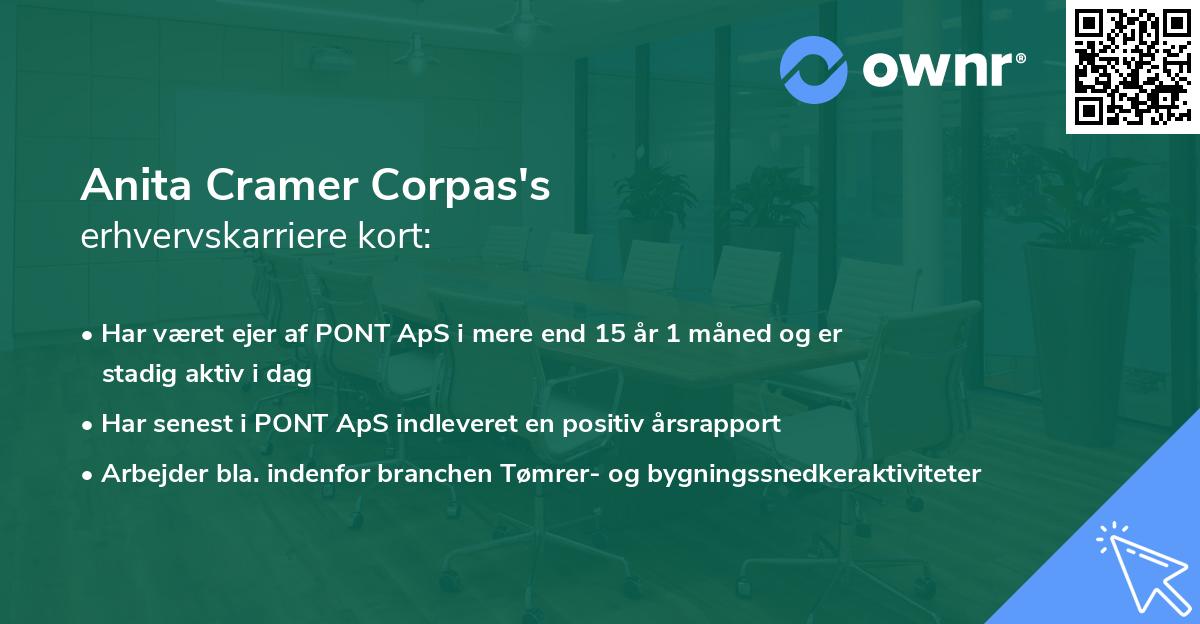 ownr®

Anita Cramer Corpas's
erhvervskarriere kort:

• Har været ejer af PONT ApS i mere end 15 år 1 måned og er stadig aktiv i dag
• Har senest i PONT ApS indleveret en positiv årsrapport
• Arbejder bla. indenfor branchen Tømrer- og bygningssnedkeraktiviteter